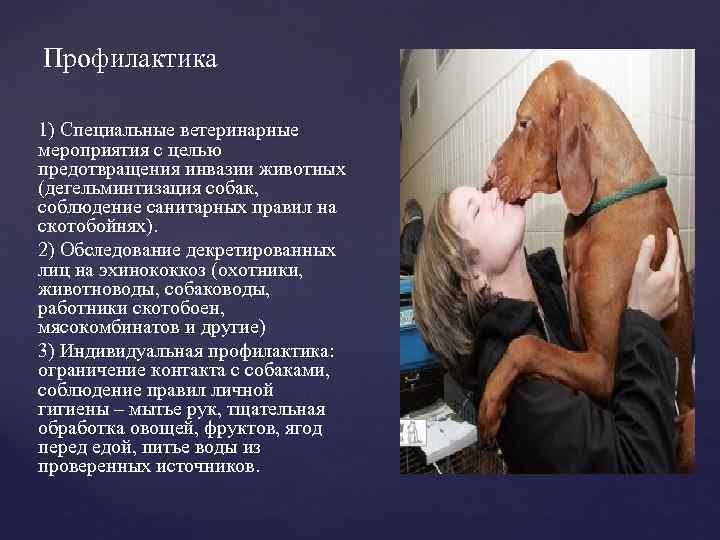 Профилактика

1) Специальные ветеринарные мероприятия с целью предотвращения инвазии животных (дегельминтизация собак, соблюдение санитарных правил на скотобойнях).

2) Обследование декретированных лиц на эхинококкоз (охотники, животноводы, собаководы, работники скотобоен, мясокомбинатов и другие)

3) Индивидуальная профилактика: ограничение контакта с собаками, соблюдение правил личной гигиены – мытье рук, тщательная обработка овощей, фруктов, ягод перед едой, питье воды из проверенных источников.